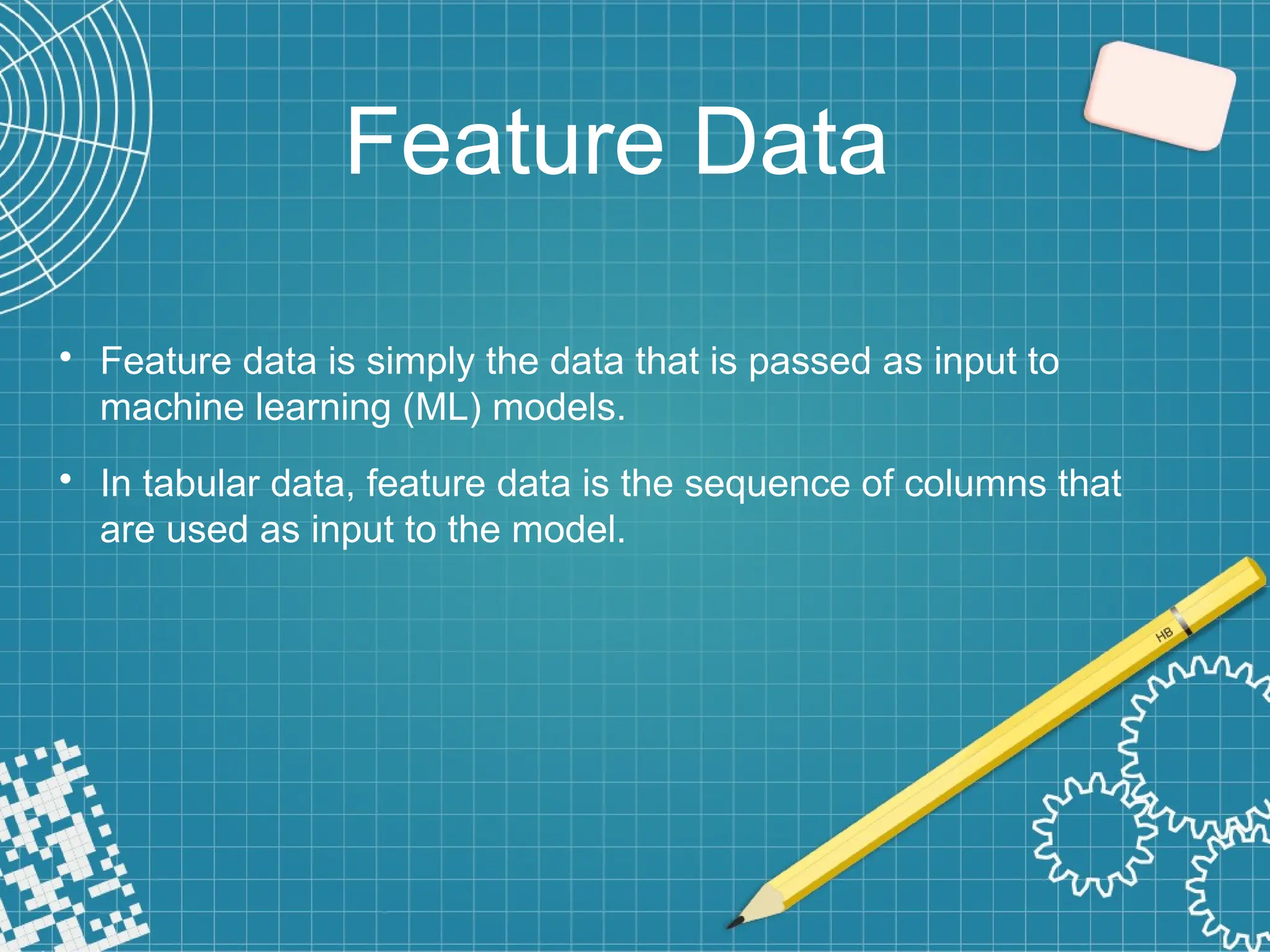 Feature Data

• Feature data is simply the data that is passed as input to machine learning (ML) models.

• In tabular data, feature data is the sequence of columns that are used as input to the model.

HB